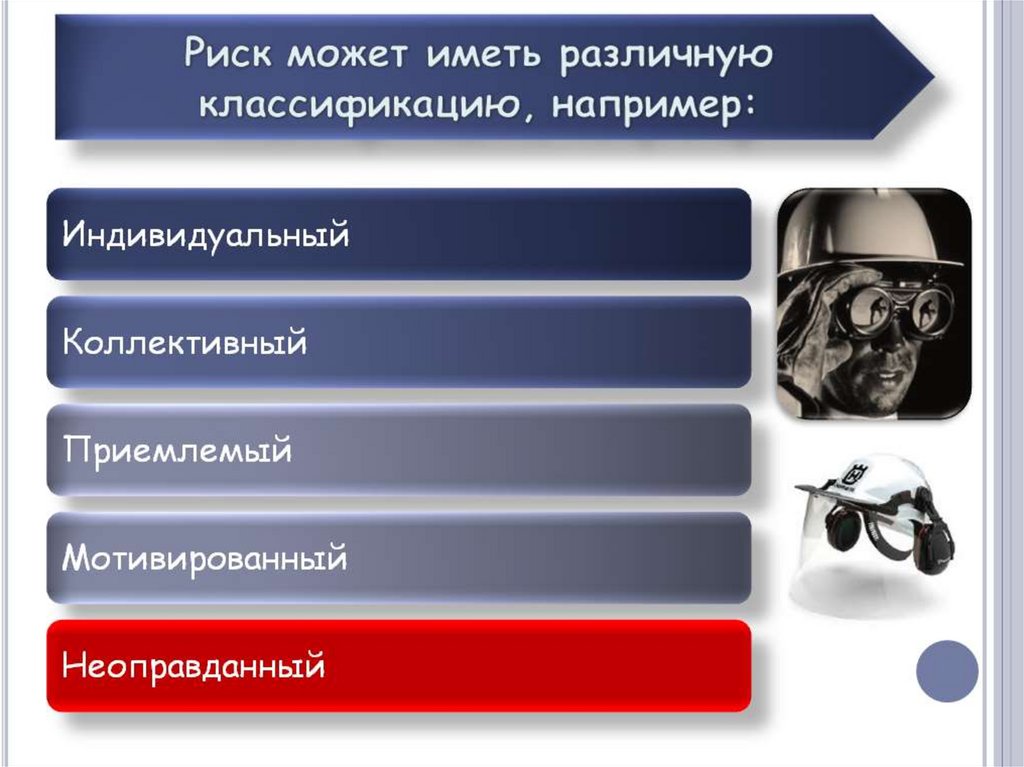 Риск может иметь различную классификацию, например:

Индивидуальный

Коллективный

Приемлемый

Мотивированный

Неоправданный